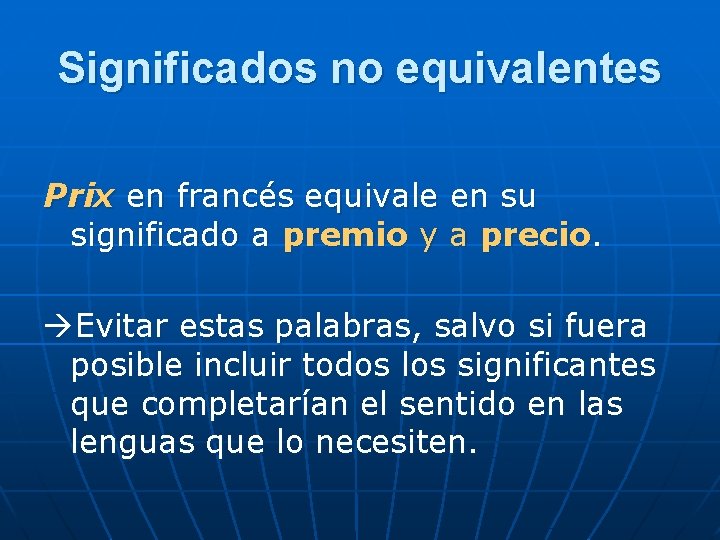 Significados no equivalentes

Prix en francés equivale en su significado a premio y a precio.

→Evitar estas palabras, salvo si fuera posible incluir todos los significantes que completarían el sentido en las lenguas que lo necesiten.